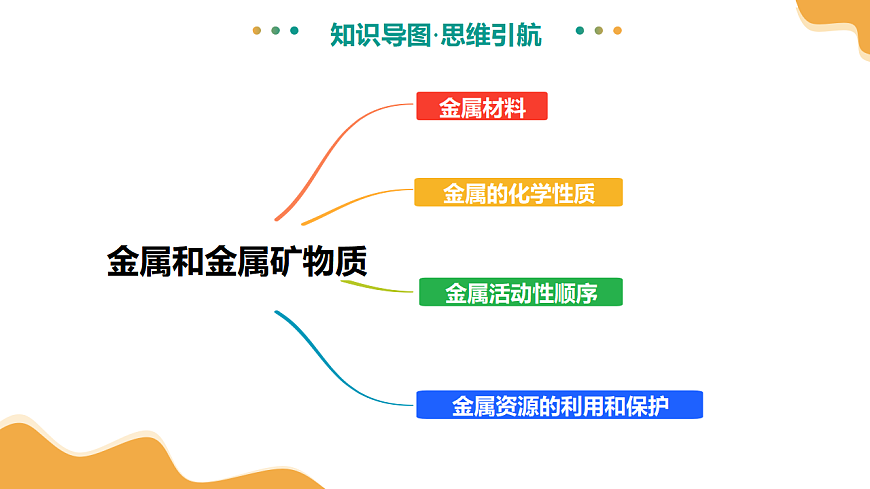 知识导图·思维引航

金属和金属矿物质

金属材料

金属的化学性质

金属活动性顺序

金属资源的利用和保护